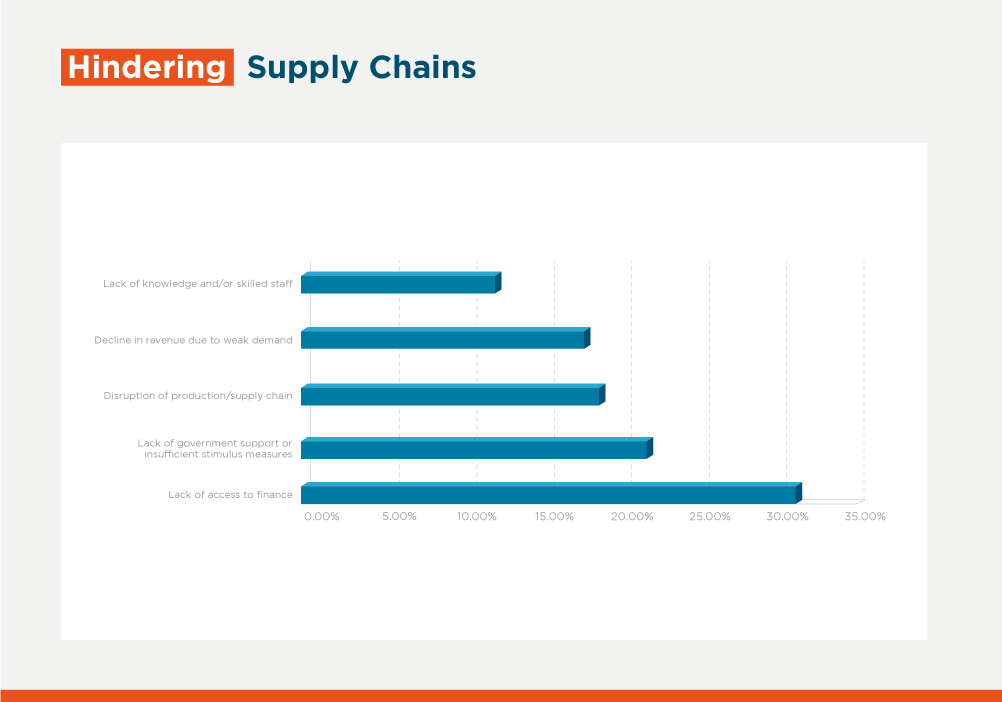 Hindering Supply Chains

Lack of knowledge and/or skilled staff

Decline in revenue due to weak demand

Disruption of production/supply chain

Lack of government support or insufficient stimulus measures

Lack of access to finance

0.00% 5.00% 10.00% 15.00% 20.00% 25.00% 30.00% 35.00%